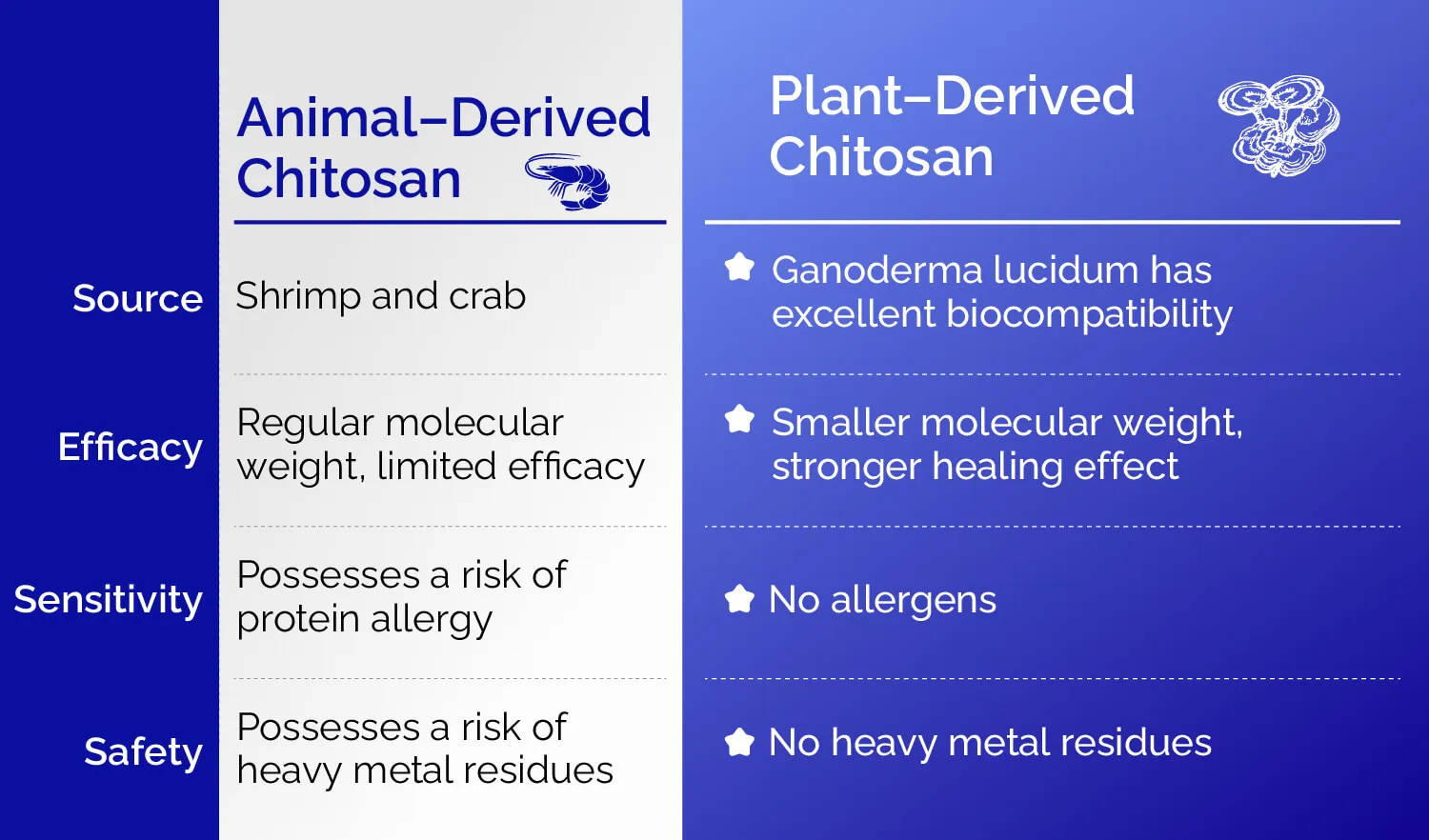 |  | Animal–Derived Chitosan | Plant–Derived Chitosan |
|---|---|---|
| Source | Shrimp and crab | Ganoderma lucidum has excellent biocompatibility |
| Efficacy | Regular molecular weight, limited efficacy | Smaller molecular weight, stronger healing effect |
| Sensitivity | Possesses a risk of protein allergy | No allergens |
| Safety | Possesses a risk of heavy metal residues | No heavy metal residues |